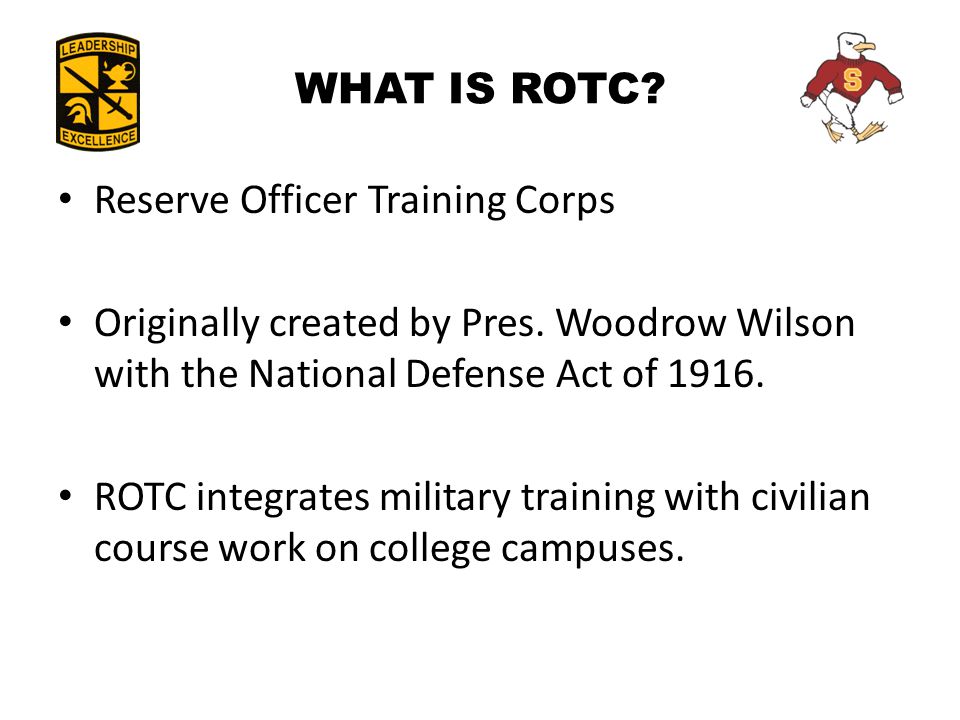 LEADERSHIP
EXCELLENCE

WHAT IS ROTC?

S

• Reserve Officer Training Corps

• Originally created by Pres. Woodrow Wilson with the National Defense Act of 1916.

• ROTC integrates military training with civilian course work on college campuses.